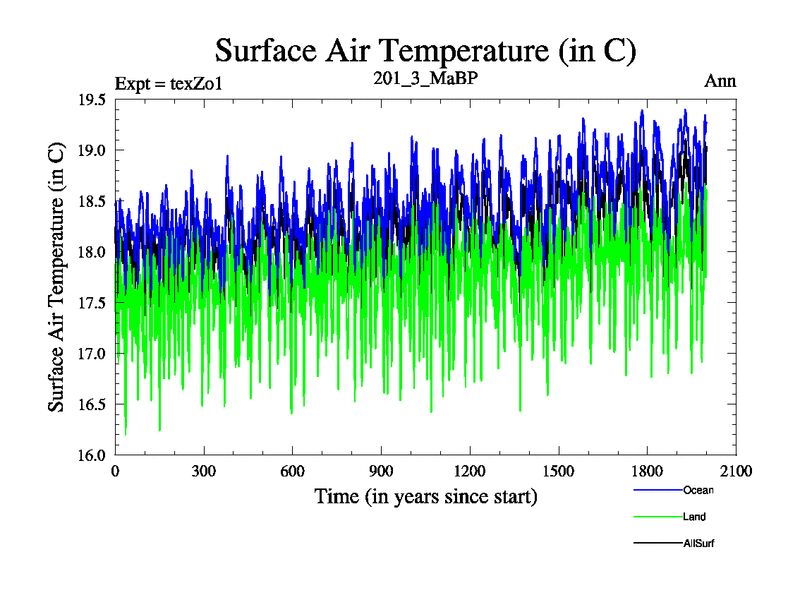 Surface Air Temperature (in C)

Expt = texZo1

201_3_MaBP

Ann

Surface Air Temperature (in C)

19.5
19.0
18.5
18.0
17.5
17.0
16.5
16.0

0
300
600
900
1200
1500
1800
2100

Time (in years since start)

Ocean
Land
AllSurf